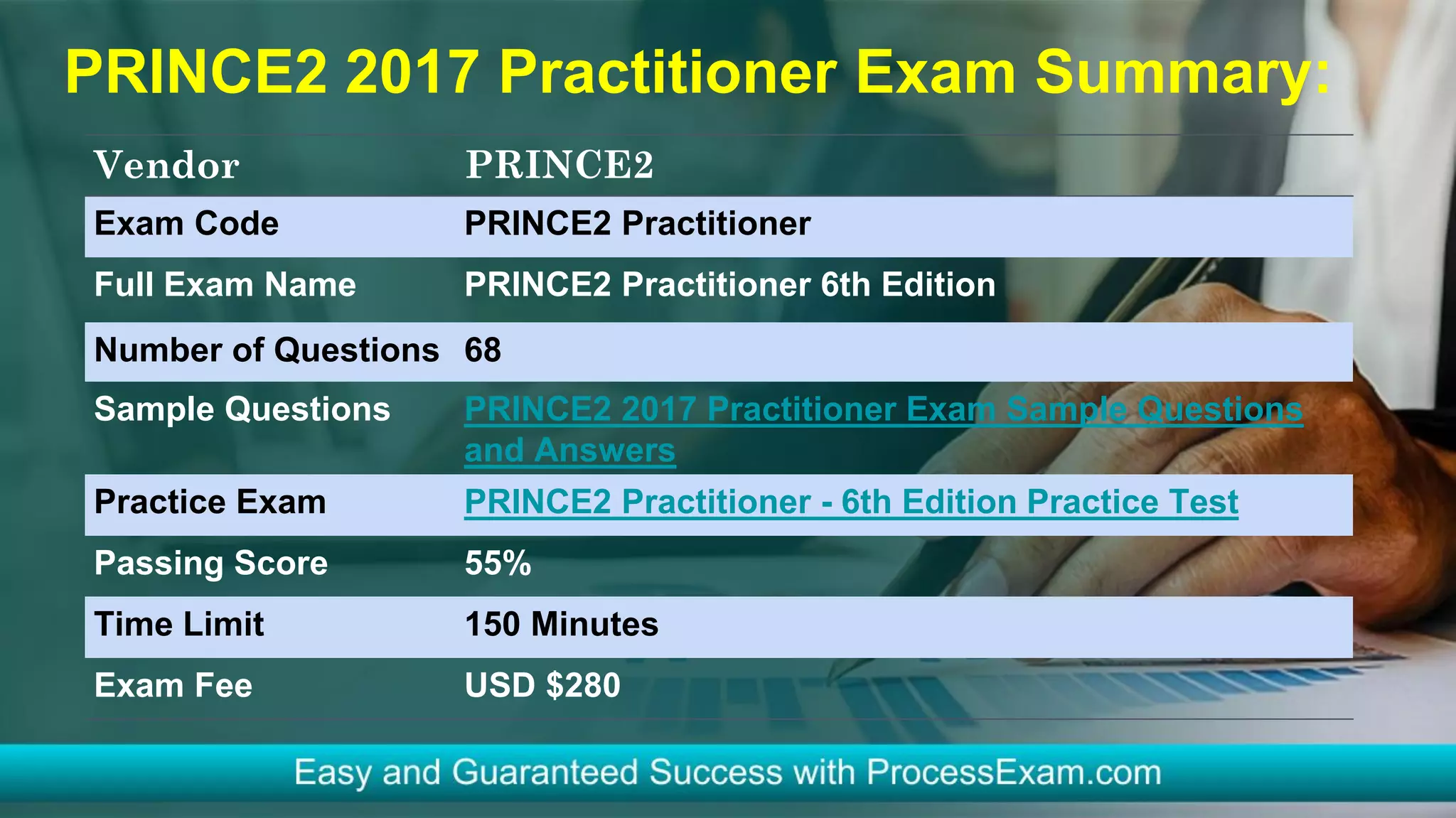 PRINCE2 2017 Practitioner Exam Summary:

| Vendor | PRINCE2 |
|---|---|
| Exam Code | PRINCE2 Practitioner |
| Full Exam Name | PRINCE2 Practitioner 6th Edition |
| Number of Questions | 68 |
| Sample Questions | PRINCE2 2017 Practitioner Exam Sample Questions and Answers |
| Practice Exam | PRINCE2 Practitioner - 6th Edition Practice Test |
| Passing Score | 55% |
| Time Limit | 150 Minutes |
| Exam Fee | USD $280 |

Easy and Guaranteed Success with ProcessExam.com